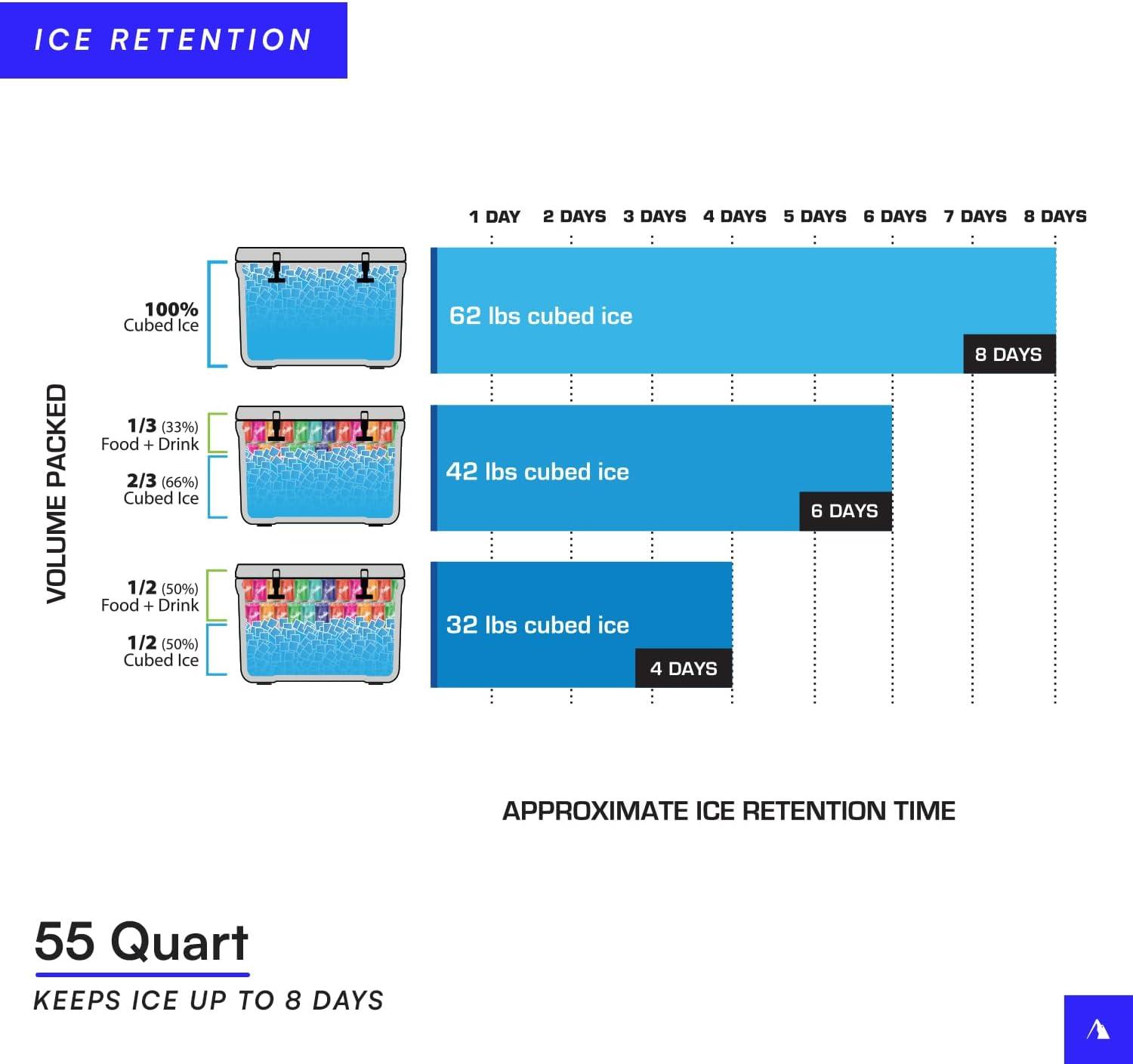 ICE RETENTION

1 DAY 2 DAYS 3 DAYS 4 DAYS 5 DAYS 6 DAYS 7 DAYS 8 DAYS

VOLUME PACKED

100% Cubed Ice

62 lbs cubed ice

8 DAYS

1/3 (33%) Food + Drink

2/3 (66%) Cubed Ice

42 lbs cubed ice

6 DAYS

1/2 (50%) Food + Drink

1/2 (50%) Cubed Ice

32 lbs cubed ice

4 DAYS

APPROXIMATE ICE RETENTION TIME

55 Quart

KEEPS ICE UP TO 8 DAYS